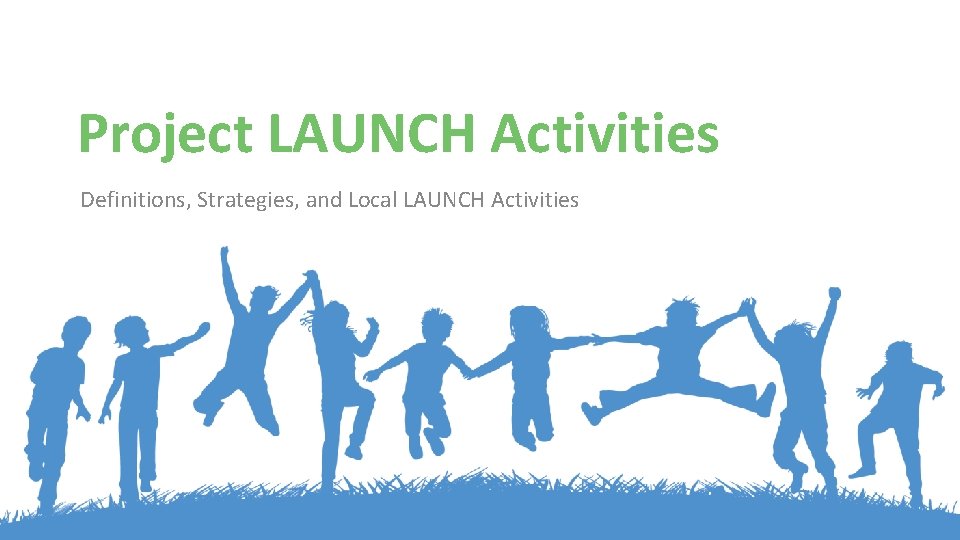 Project LAUNCH Activities

Definitions, Strategies, and Local LAUNCH Activities